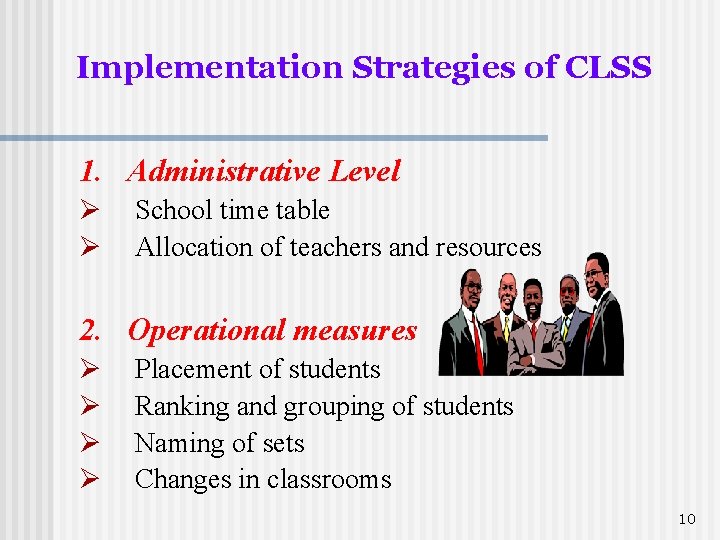 Implementation Strategies of CLSS

1. Administrative Level
➢ School time table
➢ Allocation of teachers and resources

2. Operational measures
➢ Placement of students
➢ Ranking and grouping of students
➢ Naming of sets
➢ Changes in classrooms

10